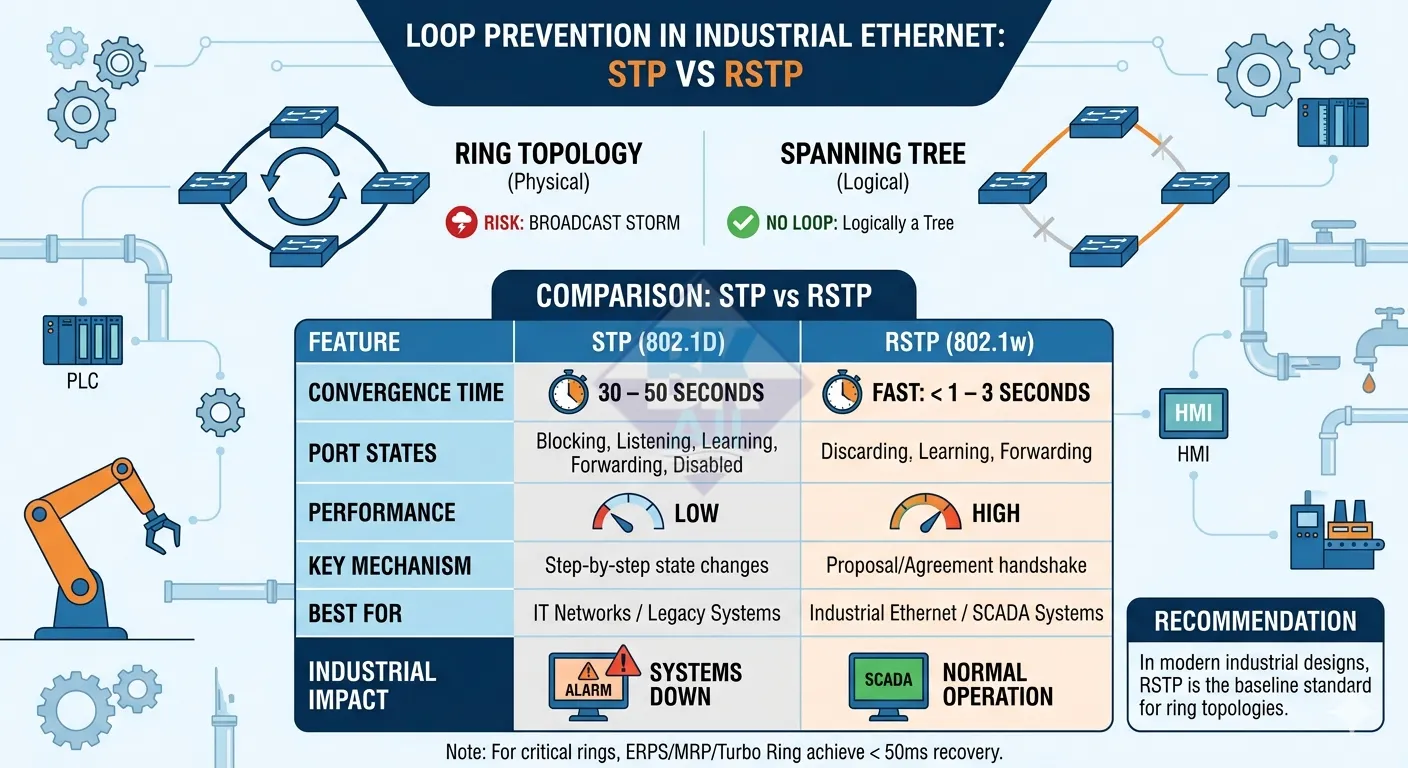 LOOP PREVENTION IN INDUSTRIAL ETHERNET:
STP VS RSTP

RING TOPOLOGY
(Physical)
RISK: BROADCAST STORM

SPANNING TREE
(Logical)
NO LOOP: Logically a Tree

PLC

HMI

HMI

COMPARISON: STP vs RSTP

| FEATURE | STP (802.1D) | RSTP (802.1w) |
|---|---|---|
| CONVERGENCE TIME | 30 – 50 SECONDS | FAST: < 1 – 3 SECONDS |
| PORT STATES | Blocking, Listening, Learning, Forwarding, Disabled | Discarding, Learning, Forwarding |
| PERFORMANCE | LOW | HIGH |
| KEY MECHANISM | Step-by-step state changes | Proposal/Agreement handshake |
| BEST FOR | IT Networks / Legacy Systems | Industrial Ethernet / SCADA Systems |
| INDUSTRIAL IMPACT | ALARM SYSTEMS DOWN | SCADA NORMAL OPERATION |

RECOMMENDATION
In modern industrial designs, RSTP is the baseline standard for ring topologies.

Note: For critical rings, ERPS/MRP/Turbo Ring achieve < 50ms recovery.